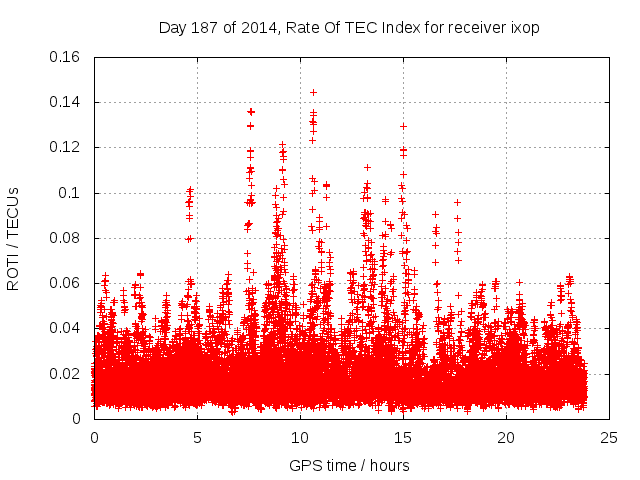 Day 187 of 2014, Rate Of TEC Index for receiver ixop

ROTI / TECUs

0.16
0.14
0.12
0.1
0.08
0.06
0.04
0.02
0

0
5
10
15
20
25

GPS time / hours